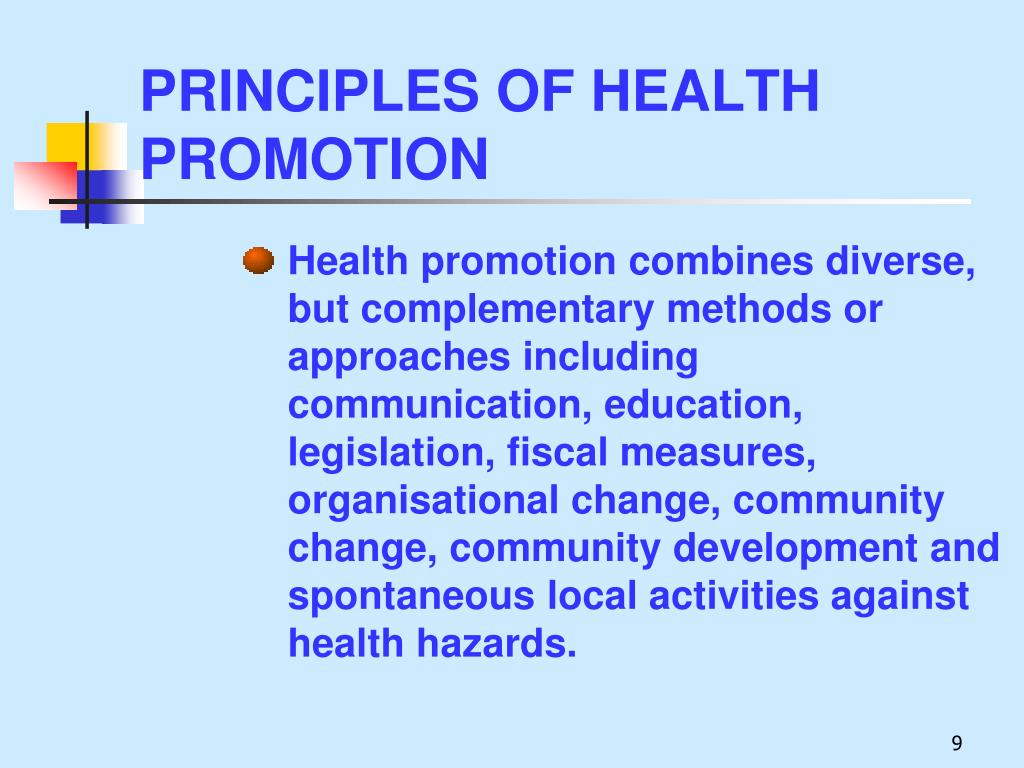 PRINCIPLES OF HEALTH PROMOTION

Health promotion combines diverse, but complementary methods or approaches including communication, education, legislation, fiscal measures, organisational change, community change, community development and spontaneous local activities against health hazards.

9